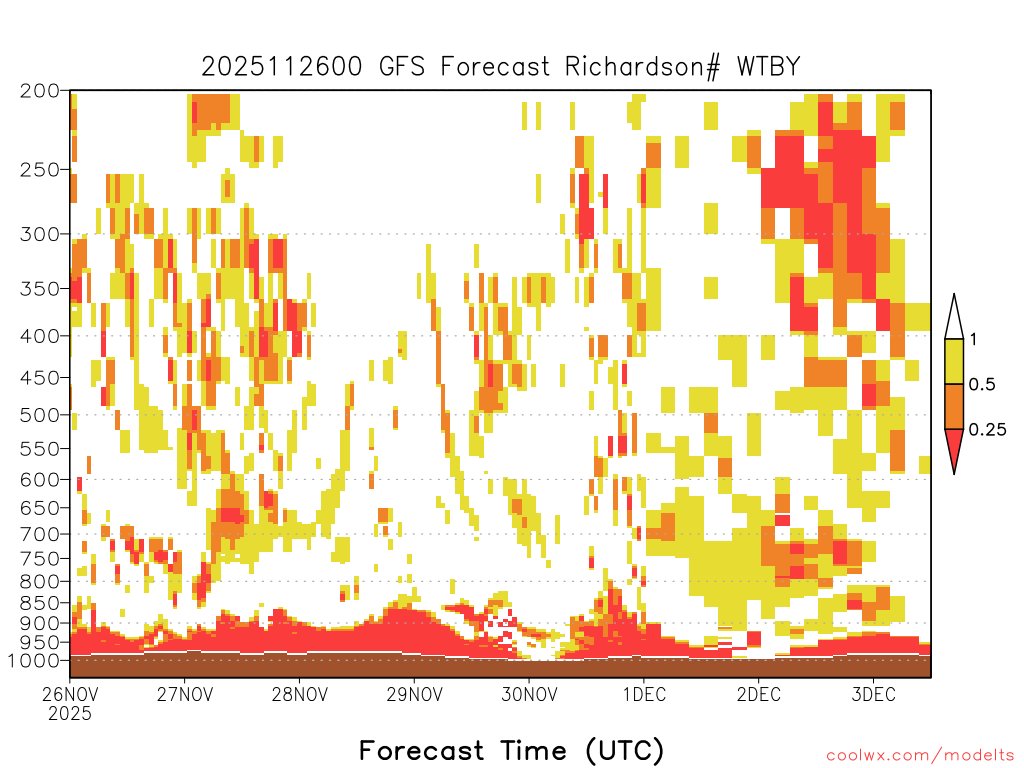 2025112600 GFS Forecast Richardson# WTBY

200
250
300
350
400
450
500
550
600
650
700
750
800
850
900
950
1000

1
0.5
0.25

26NOV 2025
27NOV
28NOV
29NOV
30NOV
1DEC
2DEC
3DEC

Forecast Time (UTC)

coolwx.com/modelts